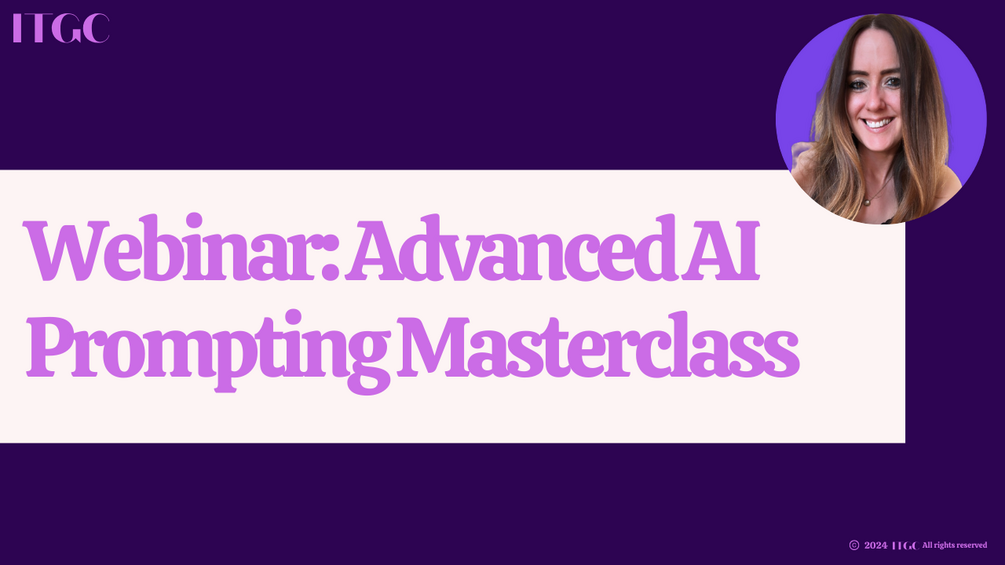 ITGC

Webinar: Advanced AI Prompting Masterclass

© 2024 ITGC All rights reserved